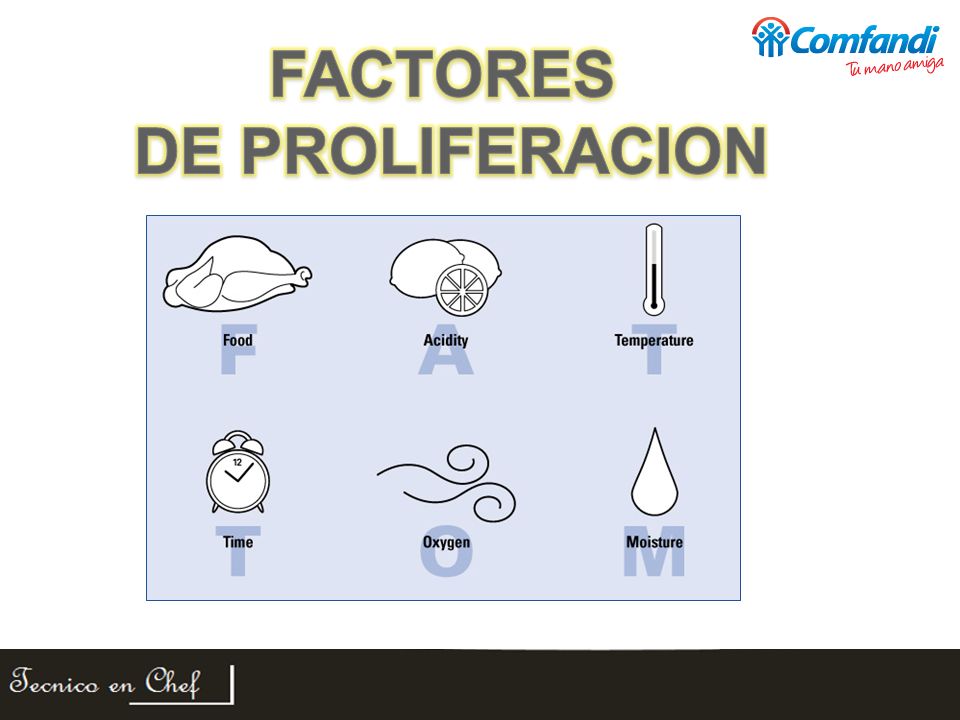 Comfandi
Tu mano amiga

FACTORES DE PROLIFERACION

Food
F

Acidity
A

Temperature
T

12

Time
T

Oxygen
O

Moisture
M

Tecnico en Chef